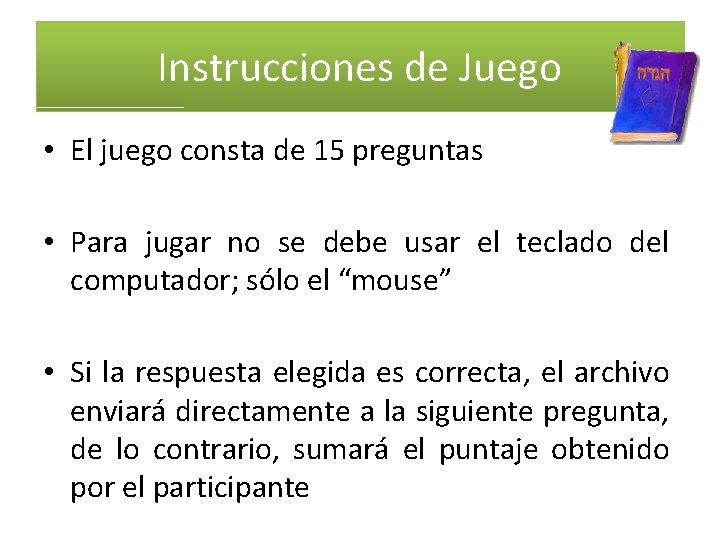 Instrucciones de Juego

הגדה

• El juego consta de 15 preguntas

• Para jugar no se debe usar el teclado del computador; sólo el “mouse”

• Si la respuesta elegida es correcta, el archivo enviará directamente a la siguiente pregunta, de lo contrario, sumará el puntaje obtenido por el participante